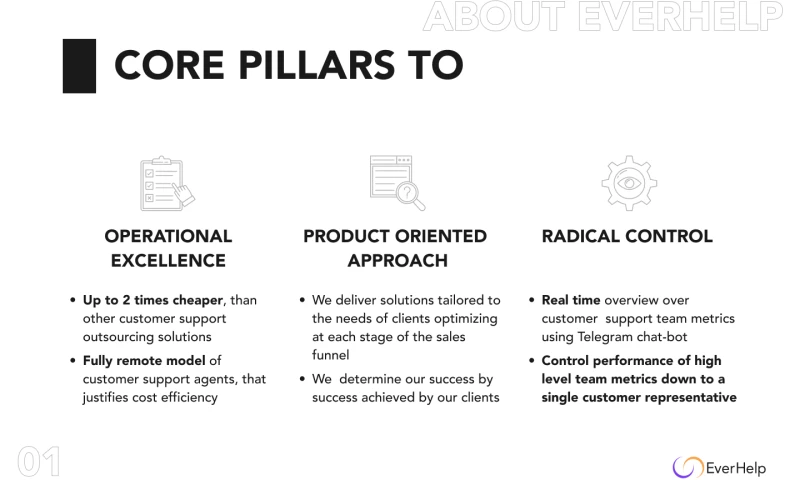 ABOUT EVERHELP

CORE PILLARS TO

OPERATIONAL EXCELLENCE

• Up to 2 times cheaper, than other customer support outsourcing solutions
• Fully remote model of customer support agents, that justifies cost efficiency

PRODUCT ORIENTED APPROACH

• We deliver solutions tailored to the needs of clients optimizing at each stage of the sales funnel
• We determine our success by success achieved by our clients

RADICAL CONTROL

• Real time overview over customer support team metrics using Telegram chat-bot
• Control performance of high level team metrics down to a single customer representative

01

EverHelp